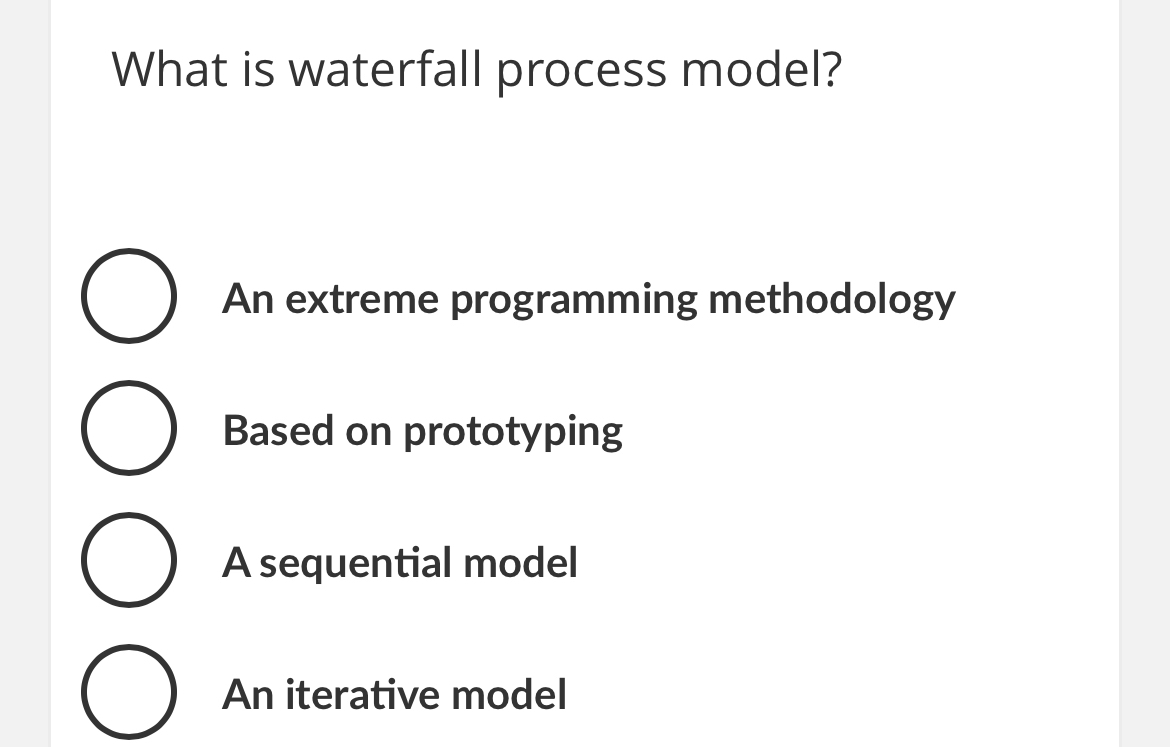 What is waterfall process model?

An extreme programming methodology

Based on prototyping

A sequential model

An iterative model